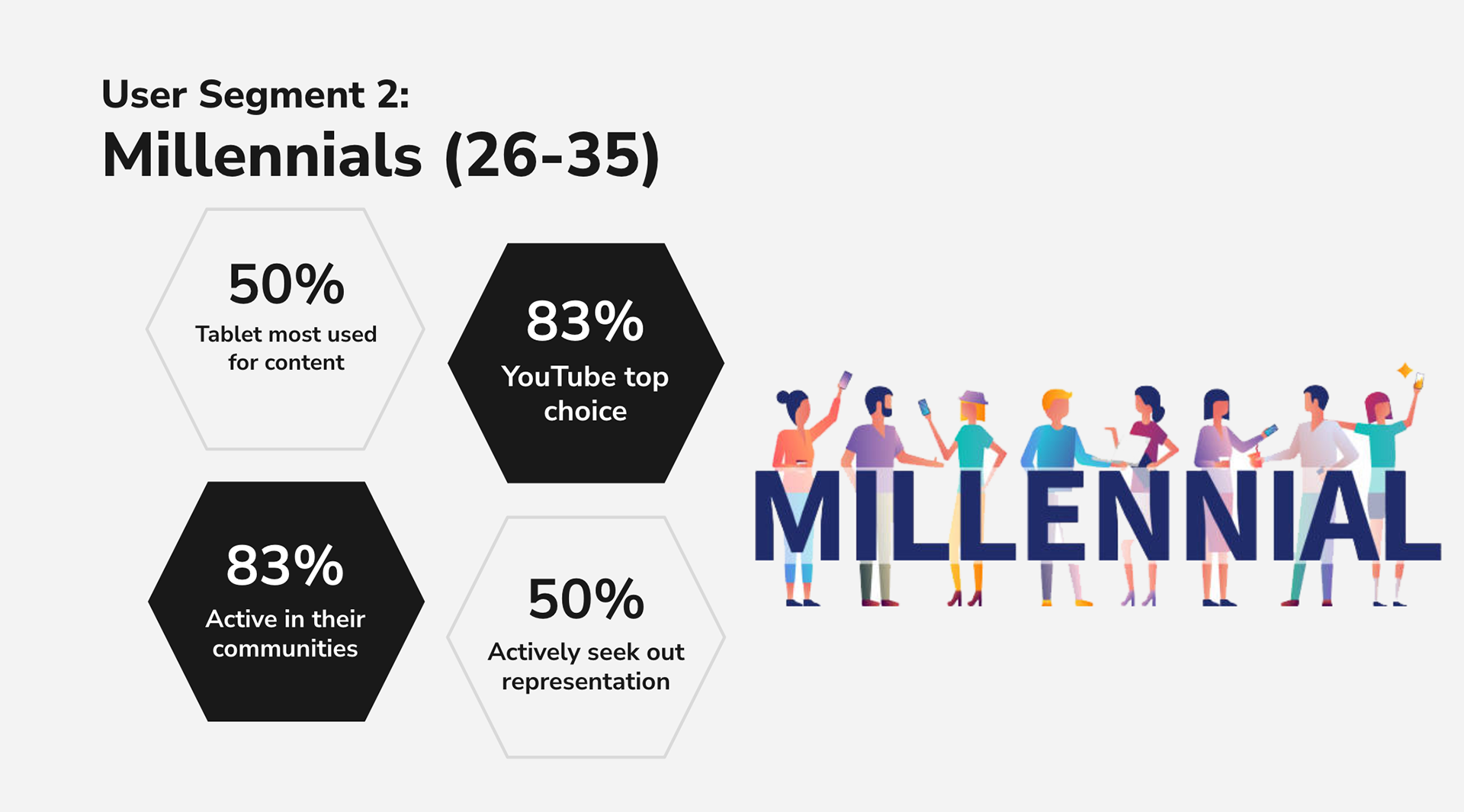 User Segment 2:
Millennials (26-35)

50%
Tablet most used for content

83%
YouTube top choice

83%
Active in their communities

50%
Actively seek out representation

MILLENNIAL